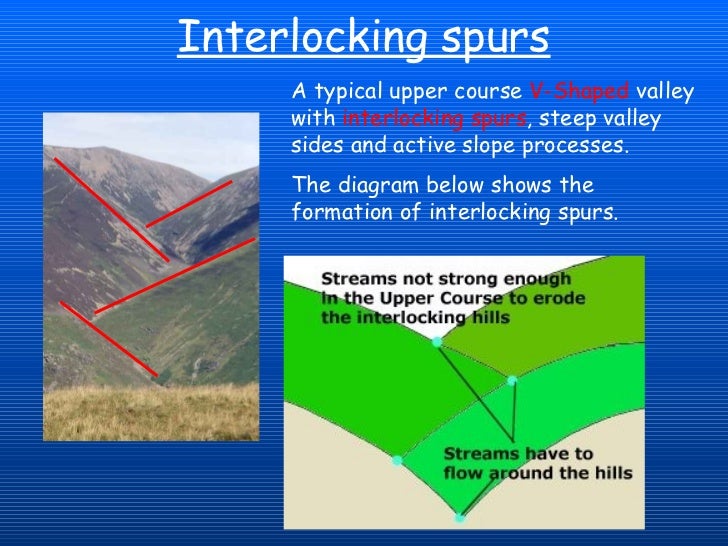 Interlocking spurs

A typical upper course V-Shaped valley with interlocking spurs, steep valley sides and active slope processes.

The diagram below shows the formation of interlocking spurs.

Streams not strong enough in the Upper Course to erode the interlocking hills

Streams have to flow around the hills